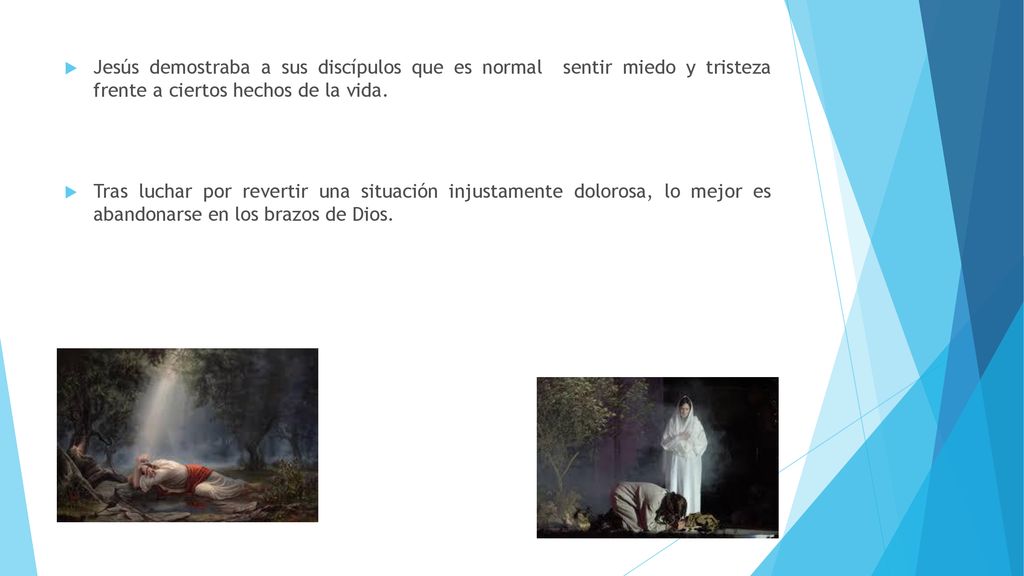 Jesús demostraba a sus discípulos que es normal sentir miedo y tristeza frente a ciertos hechos de la vida.

Tras luchar por revertir una situación injustamente dolorosa, lo mejor es abandonarse en los brazos de Dios.